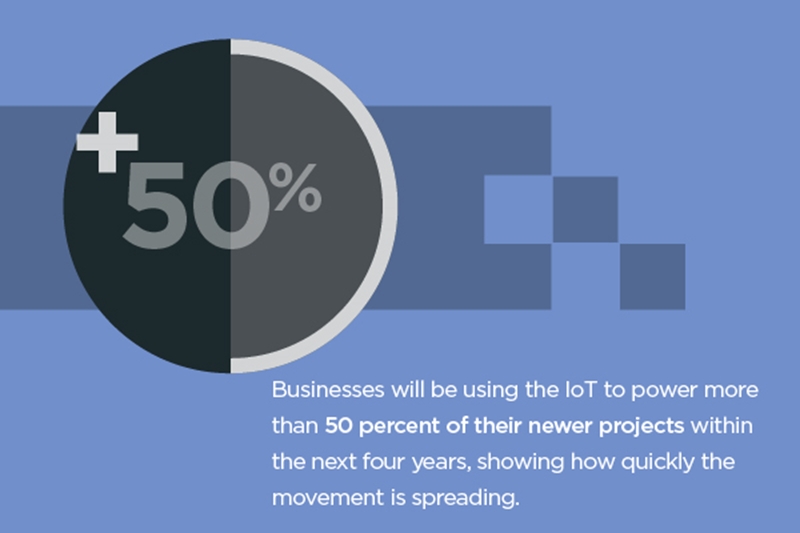 +50%

Businesses will be using the IoT to power more than 50 percent of their newer projects within the next four years, showing how quickly the movement is spreading.